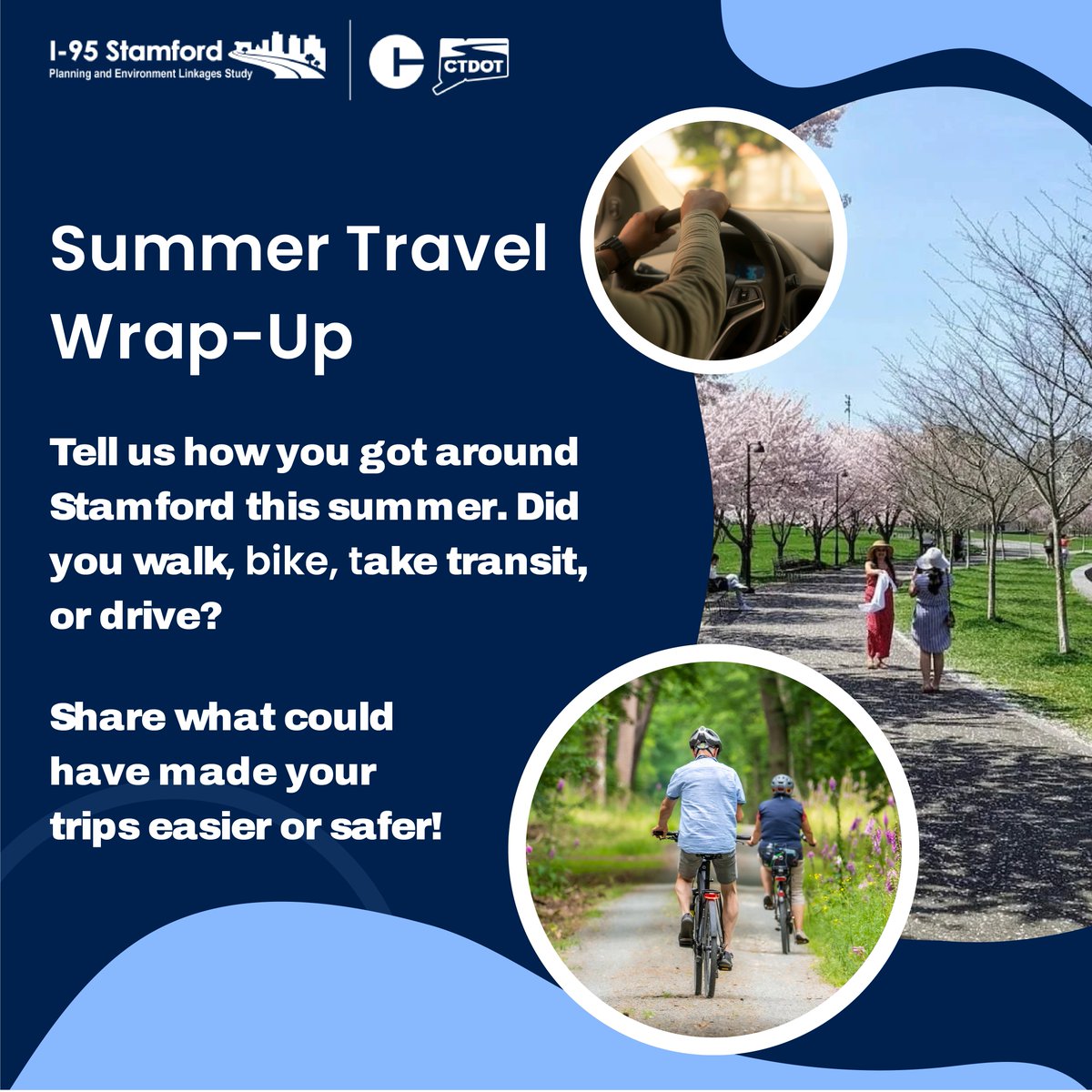 I-95 Stamford
Planning and Environment Linkages Study

CTDOT

Summer Travel Wrap-Up

Tell us how you got around Stamford this summer. Did you walk, bike, take transit, or drive?

Share what could have made your trips easier or safer!